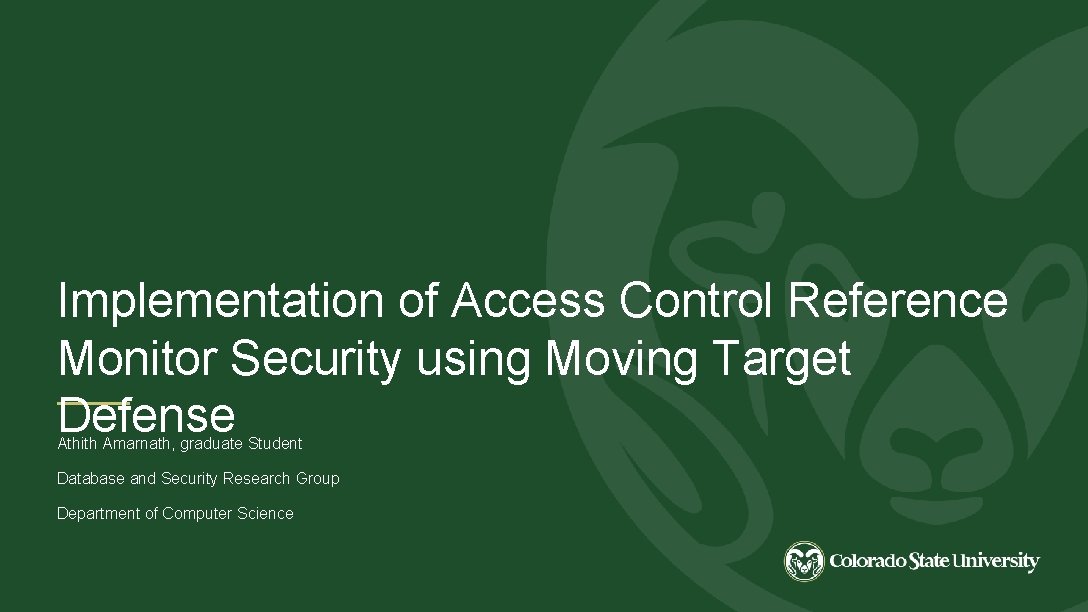 Implementation of Access Control Reference Monitor Security using Moving Target Defense

Athith Amarnath, graduate Student

Database and Security Research Group

Department of Computer Science

Colorado State University